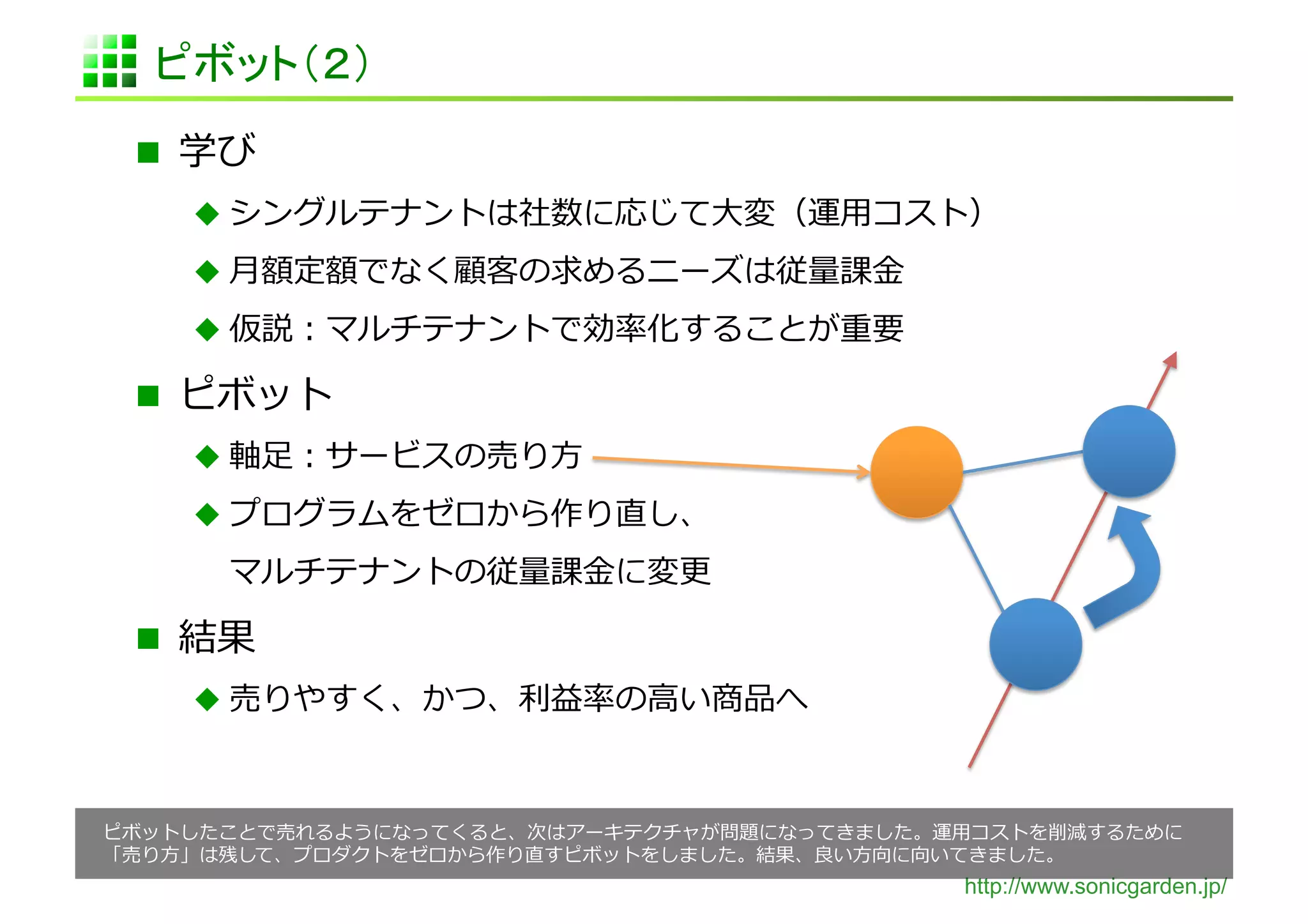 ピボット（2）

■ 学び

◆ シングルテナントは社数に応じて大変（運用コスト）

◆ 月額定額でなく顧客の求めるニーズは従量課金

◆ 仮説：マルチテナントで効率化することが重要

■ ピボット

◆ 軸足：サービスの売り方

◆ プログラムをゼロから作り直し、マルチテナントの従量課金に変更

■ 結果

◆ 売りやすく、かつ、利益率の高い商品へ

ピボットしたことで売れるようになってくると、次はアーキテクチャが問題になってきました。運用コストを削減するために「売り方」は残して、プロダクトをゼロから作り直すピボットをしました。結果、良い方向に向いてきました。

http://www.sonicgarden.jp/